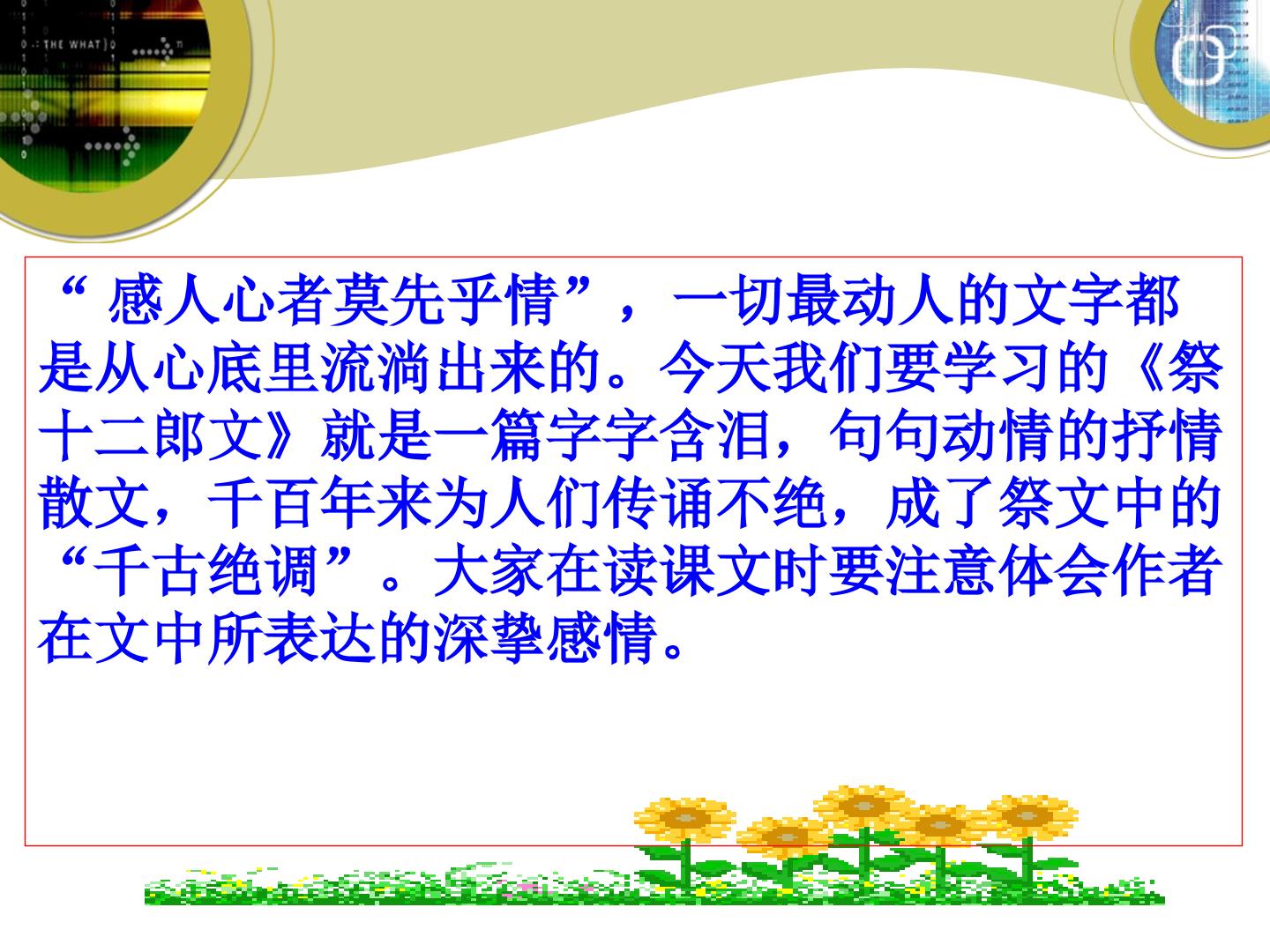 THE WHAT

“ 感人心者莫先乎情”，一切最动人的文字都是从心底里流淌出来的。今天我们要学习的《祭十二郎文》就是一篇字字含泪，句句动情的抒情散文，千百年来为人们传诵不绝，成了祭文中的“千古绝调”。大家在读课文时要注意体会作者在文中所表达的深挚感情。